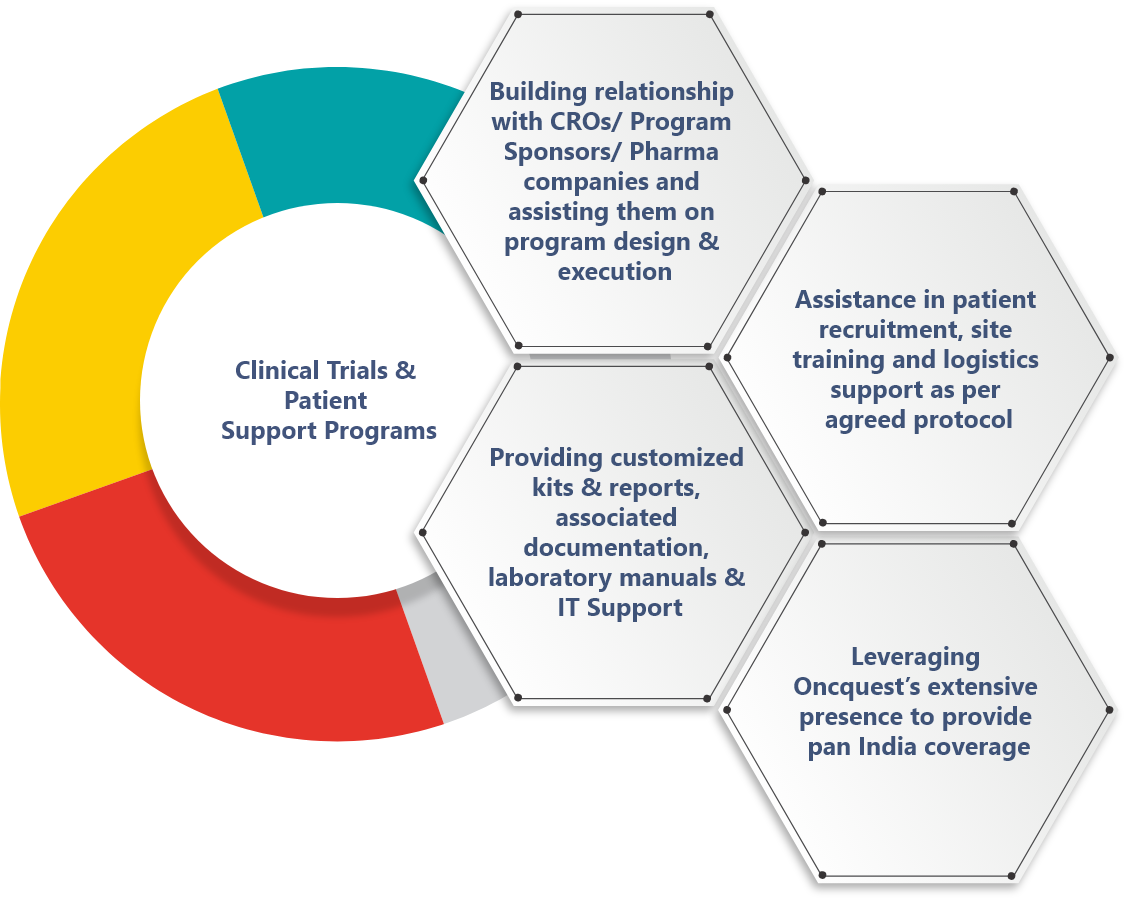 Clinical Trials & Patient Support Programs

Building relationship with CROs/ Program Sponsors/ Pharma companies and assisting them on program design & execution

Assistance in patient recruitment, site training and logistics support as per agreed protocol

Providing customized kits & reports, associated documentation, laboratory manuals & IT Support

Leveraging Oncquest's extensive presence to provide pan India coverage